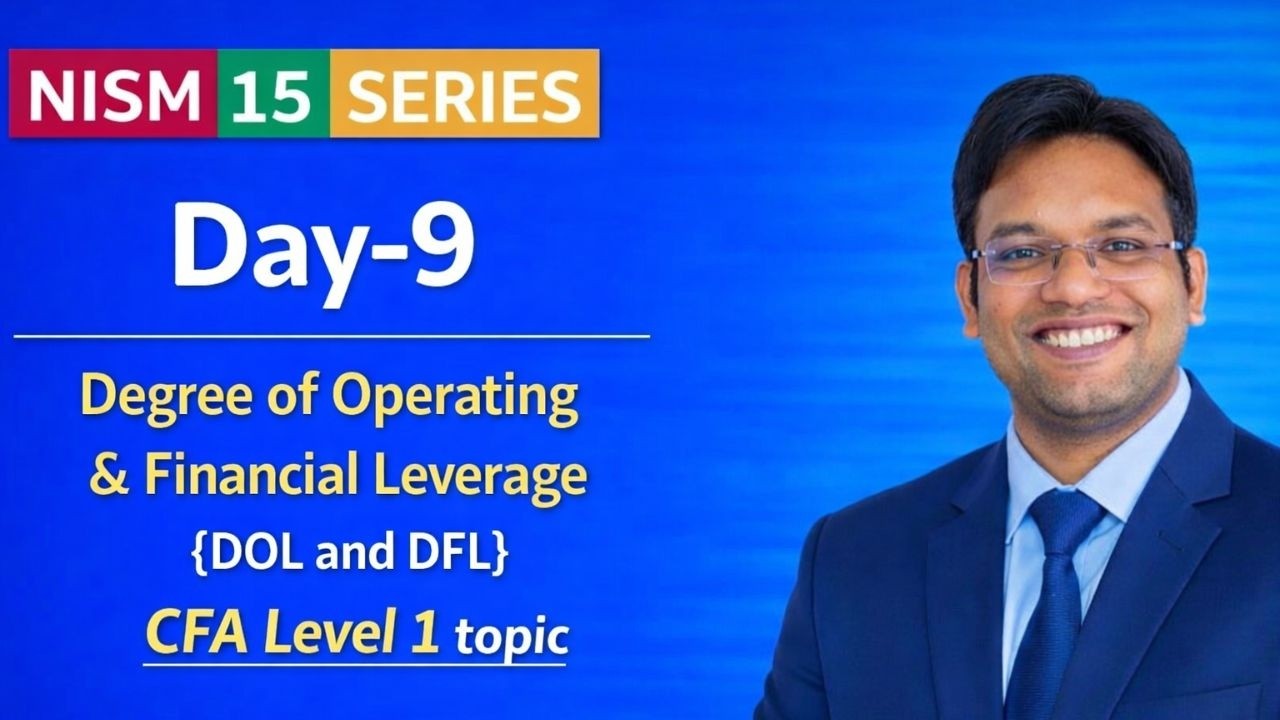 NISM 15 SERIES

Day-9

Degree of Operating & Financial Leverage {DOL and DFL}

CFA Level 1 topic